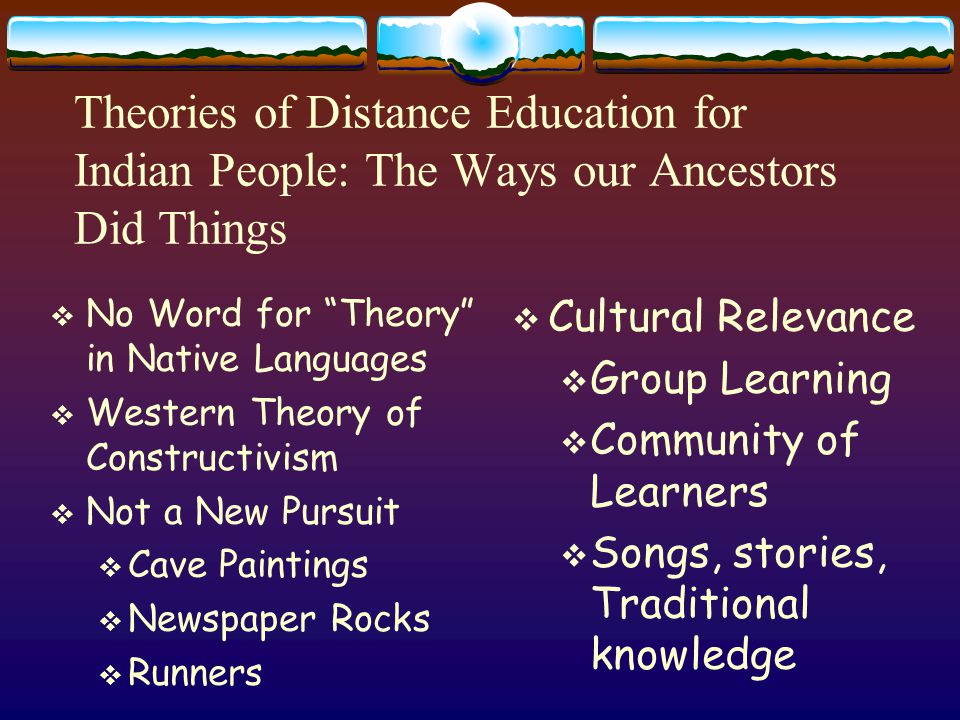 Theories of Distance Education for Indian People: The Ways our Ancestors Did Things

❖ No Word for “Theory” in Native Languages
❖ Western Theory of Constructivism
❖ Not a New Pursuit
❖ Cave Paintings
❖ Newspaper Rocks
❖ Runners

❖ Cultural Relevance
❖ Group Learning
❖ Community of Learners
❖ Songs, stories, Traditional knowledge